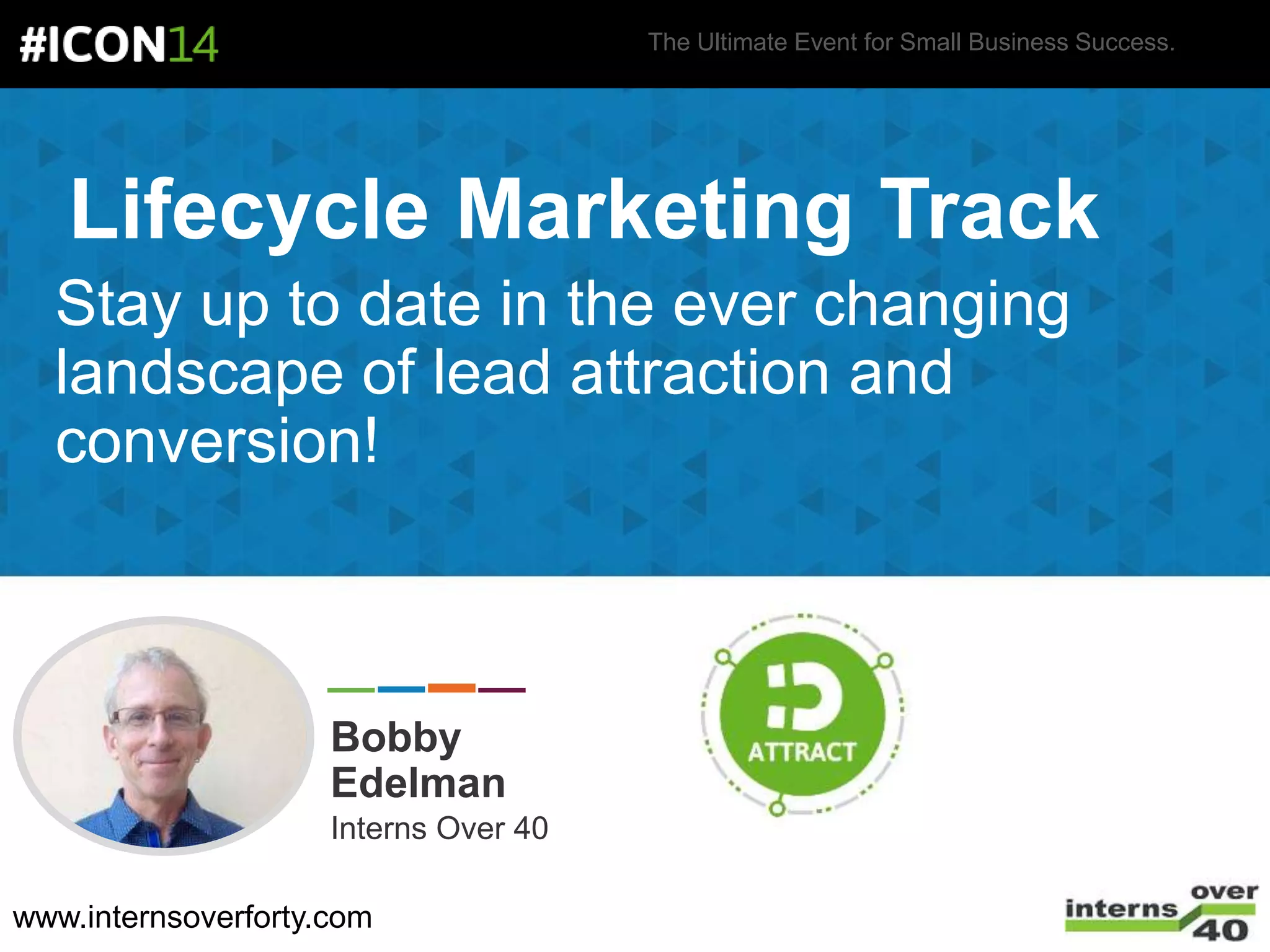 #ICON14

The Ultimate Event for Small Business Success.

Lifecycle Marketing Track

Stay up to date in the ever changing landscape of lead attraction and conversion!

Bobby Edelman
Interns Over 40

ATTRACT

www.internsoverforty.com

interns over 40